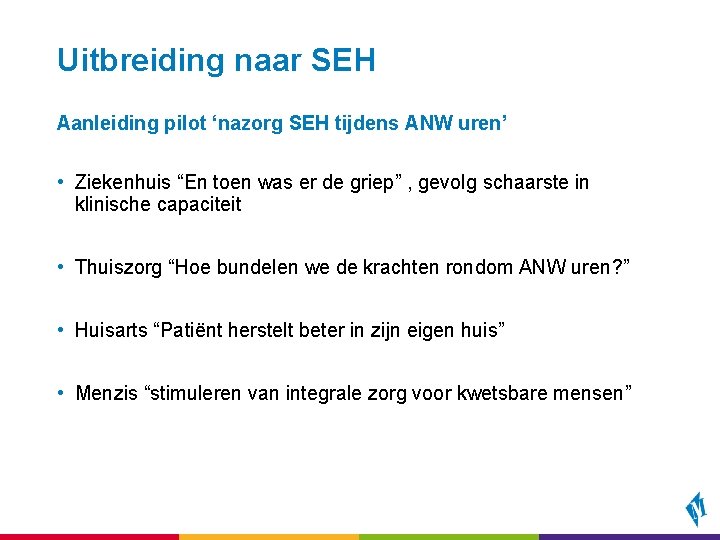 Uitbreiding naar SEH

Aanleiding pilot ‘nazorg SEH tijdens ANW uren’

• Ziekenhuis “En toen was er de griep” , gevolg schaarste in klinische capaciteit

• Thuiszorg “Hoe bundelen we de krachten rondom ANW uren?”

• Huisarts “Patiënt herstelt beter in zijn eigen huis”

• Menzis “stimuleren van integrale zorg voor kwetsbare mensen”